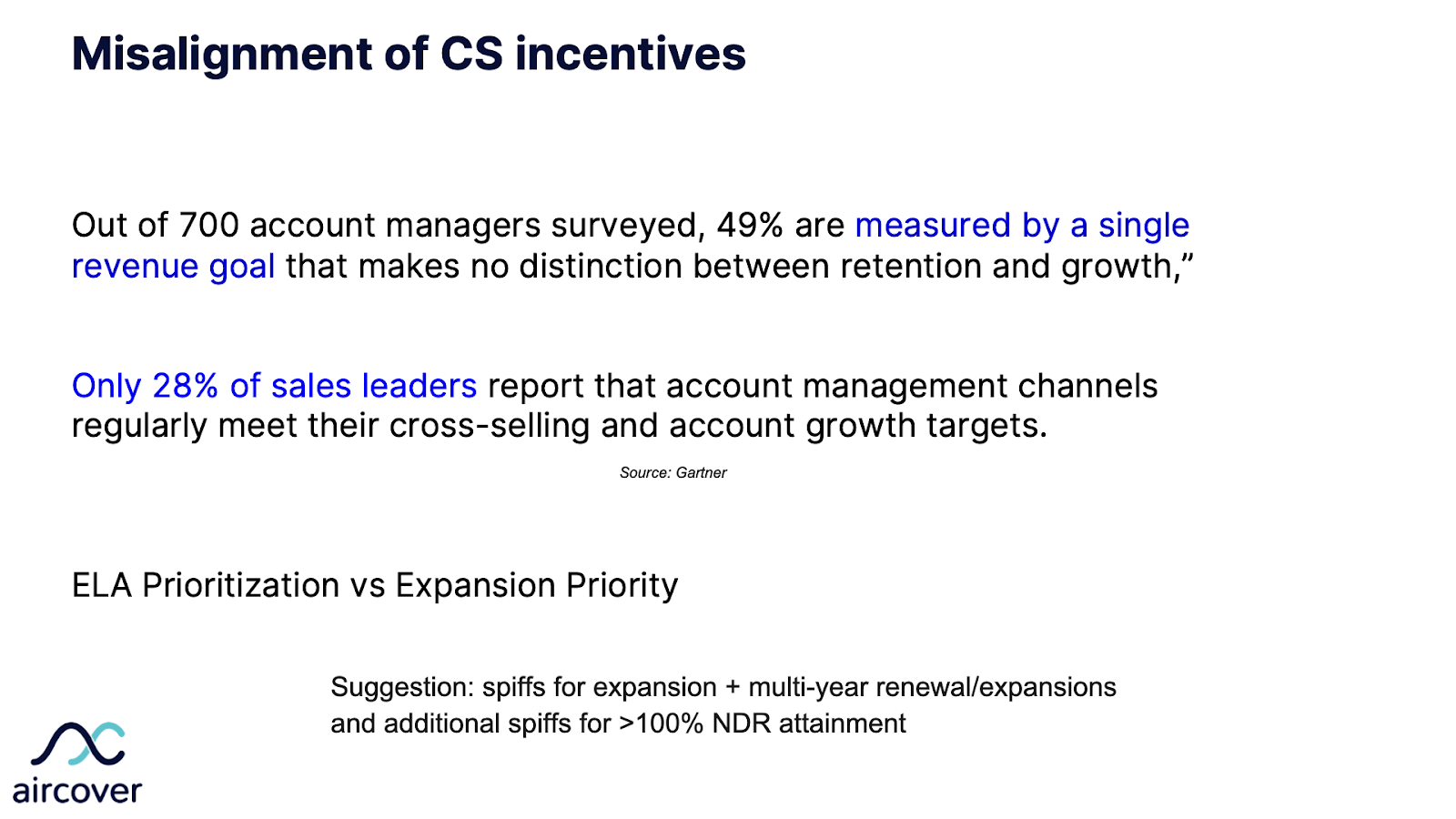 Misalignment of CS incentives

Out of 700 account managers surveyed, 49% are measured by a single revenue goal that makes no distinction between retention and growth,”

Only 28% of sales leaders report that account management channels regularly meet their cross-selling and account growth targets.

Source: Gartner

ELA Prioritization vs Expansion Priority

Suggestion: spiffs for expansion + multi-year renewal/expansions and additional spiffs for >100% NDR attainment

aircover